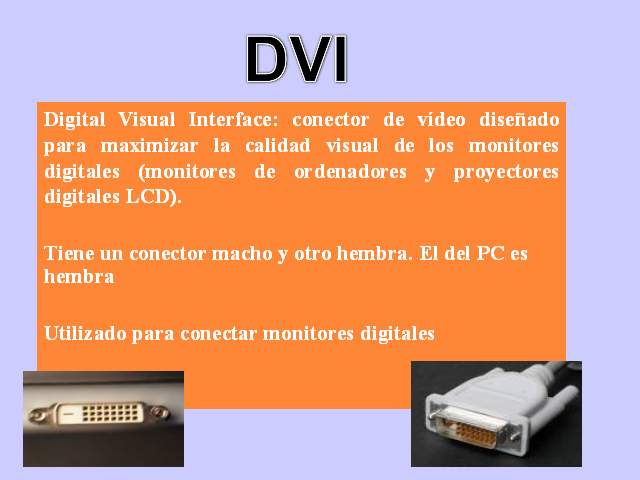 DVI

Digital Visual Interface: conector de vídeo diseñado para maximizar la calidad visual de los monitores digitales (monitores de ordenadores y proyectores digitales LCD).

Tiene un conector macho y otro hembra. El del PC es hembra

Utilizado para conectar monitores digitales